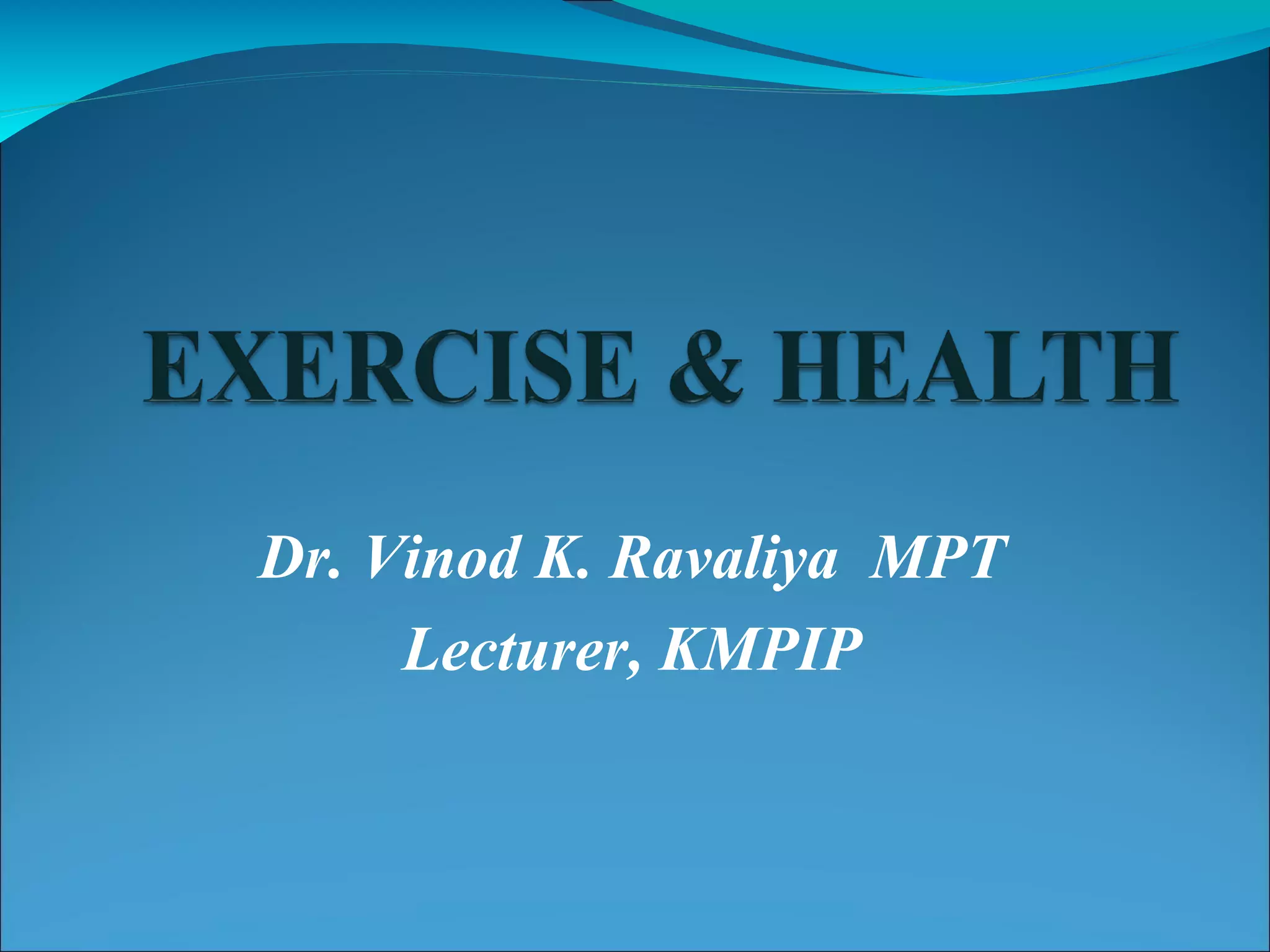 EXERCISE & HEALTH

Dr. Vinod K. Ravaliya MPT
Lecturer, KMPIP